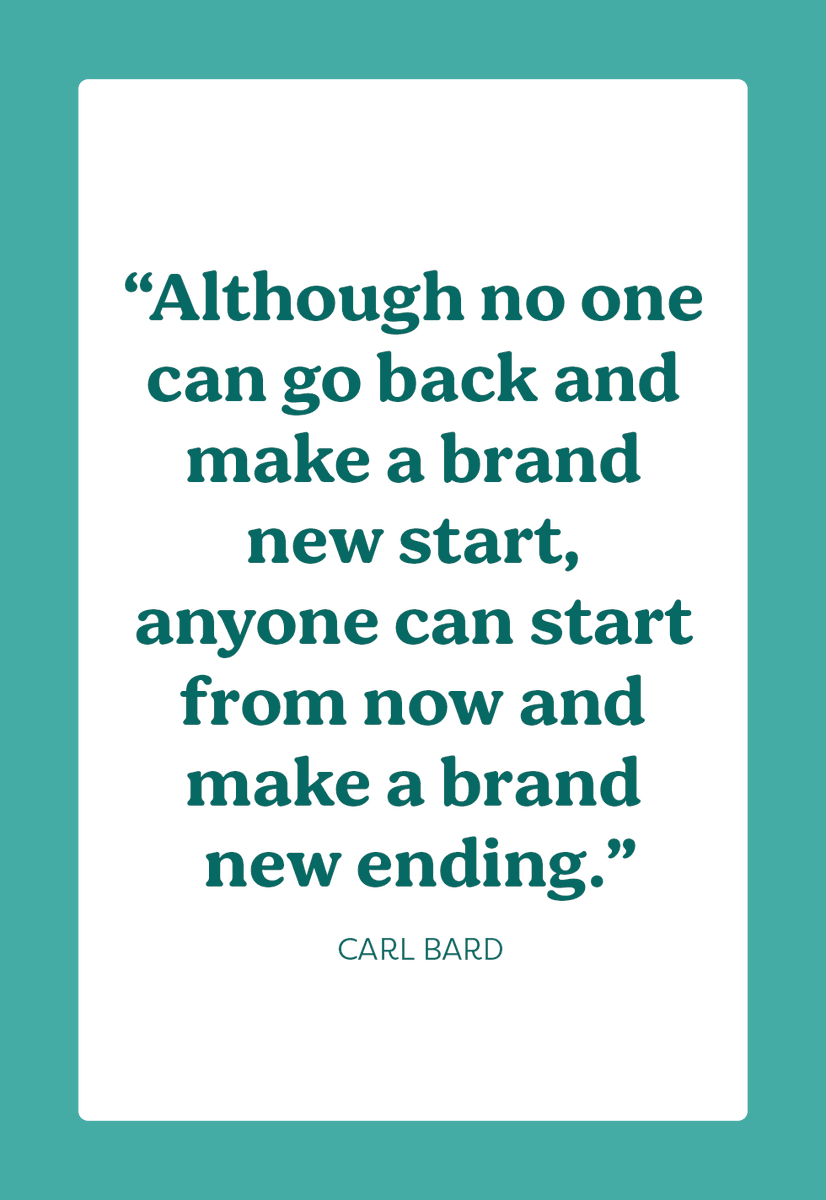 “Although no one can go back and make a brand new start, anyone can start from now and make a brand new ending.”

CARL BARD